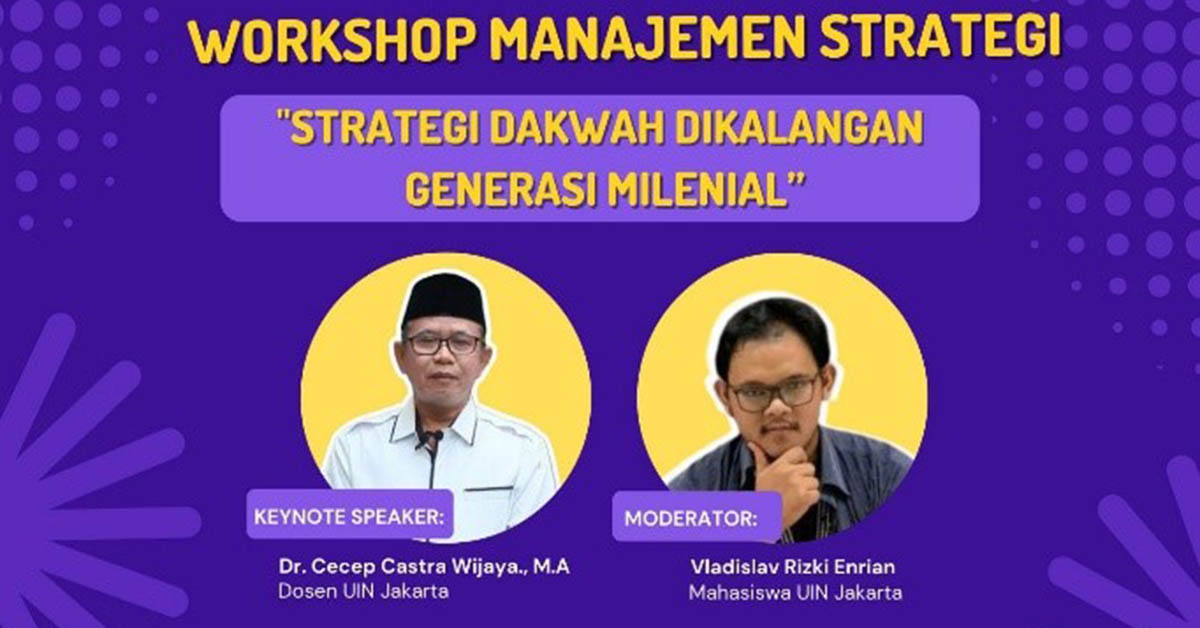 WORKSHOP MANAJEMEN STRATEGI

"STRATEGI DAKWAH DIKALANGAN GENERASI MILENIAL"

KEYNOTE SPEAKER:

Dr. Cecep Castra Wijaya., M.A
Dosen UIN Jakarta

MODERATOR:

Vladislav Rizki Enrian
Mahasiswa UIN Jakarta